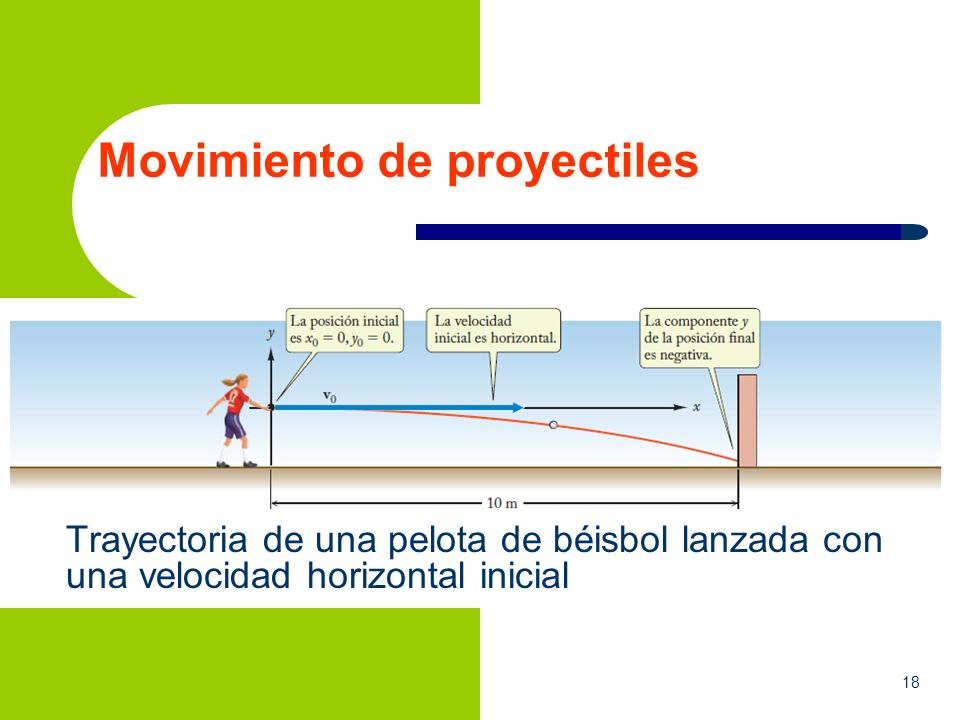 Movimiento de proyectiles

La posición inicial es $x_0 = 0, y_0 = 0$.

La velocidad inicial es horizontal.

La componente $y$ de la posición final es negativa.

$y$

$\mathbf{v}_0$

$x$

10 m

Trayectoria de una pelota de béisbol lanzada con una velocidad horizontal inicial

18